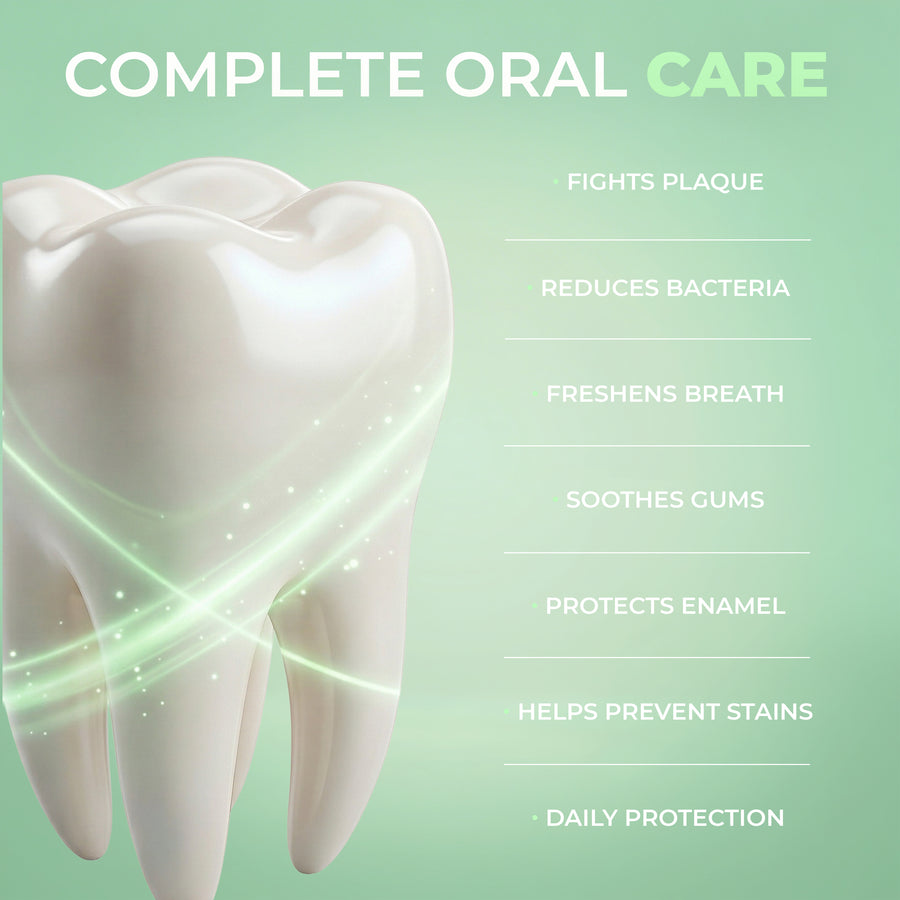 COMPLETE ORAL CARE

• FIGHTS PLAQUE

• REDUCES BACTERIA

• FRESHENS BREATH

• SOOTHES GUMS

• PROTECTS ENAMEL

• HELPS PREVENT STAINS

• DAILY PROTECTION